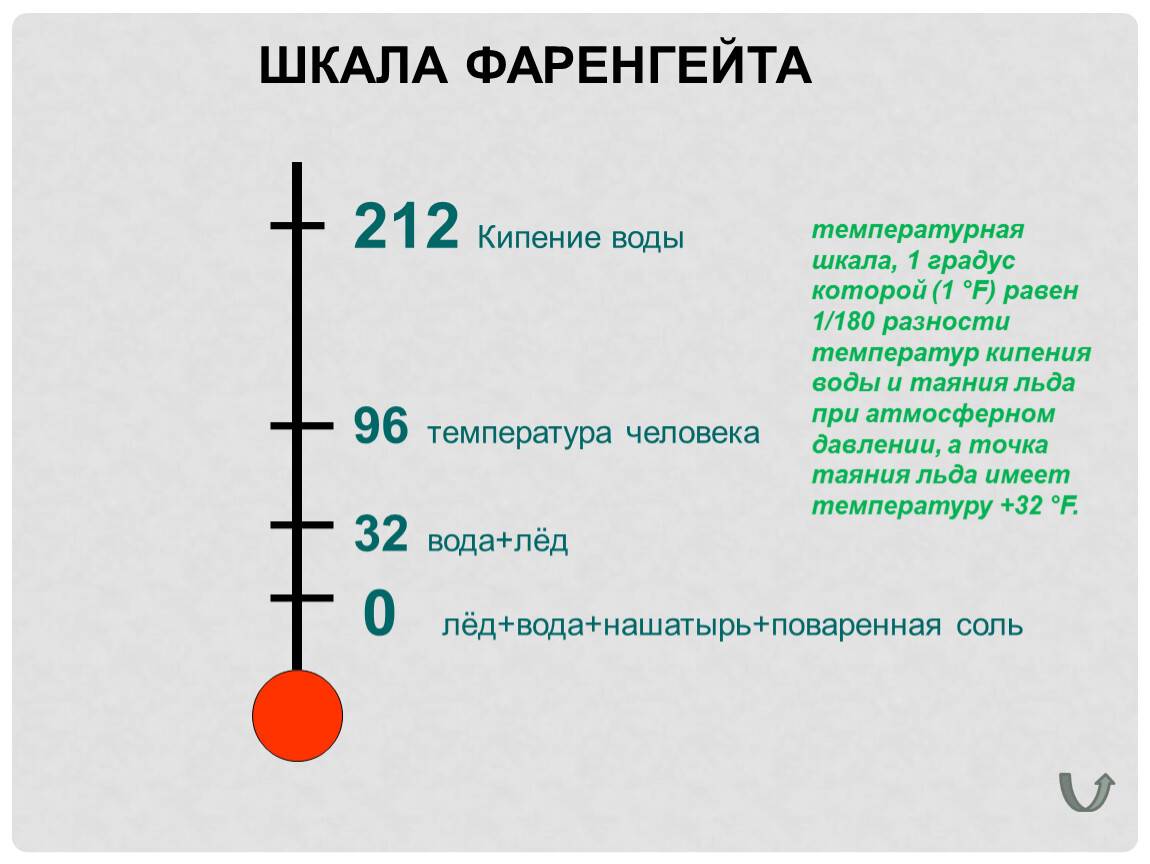 ШКАЛА ФАРЕНГЕЙТА

212 Кипение воды

96 температура человека

32 вода+лёд

0 лёд+вода+нашатырь+поваренная соль

температурная шкала, 1 градус которой (1 °F) равен 1/180 разности температур кипения воды и таяния льда при атмосферном давлении, а точка таяния льда имеет температуру +32 °F.